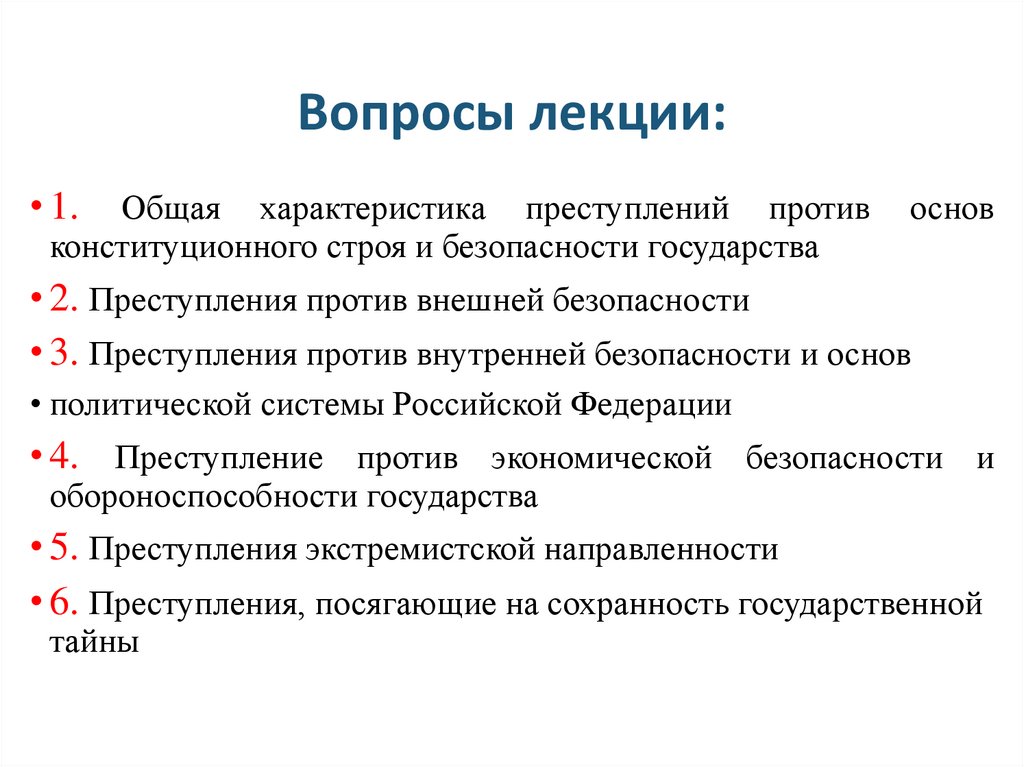 Вопросы лекции:

• 1. Общая характеристика преступлений против основ конституционного строя и безопасности государства

• 2. Преступления против внешней безопасности

• 3. Преступления против внутренней безопасности и основ

• политической системы Российской Федерации

• 4. Преступление против экономической безопасности и обороноспособности государства

• 5. Преступления экстремистской направленности

• 6. Преступления, посягающие на сохранность государственной тайны